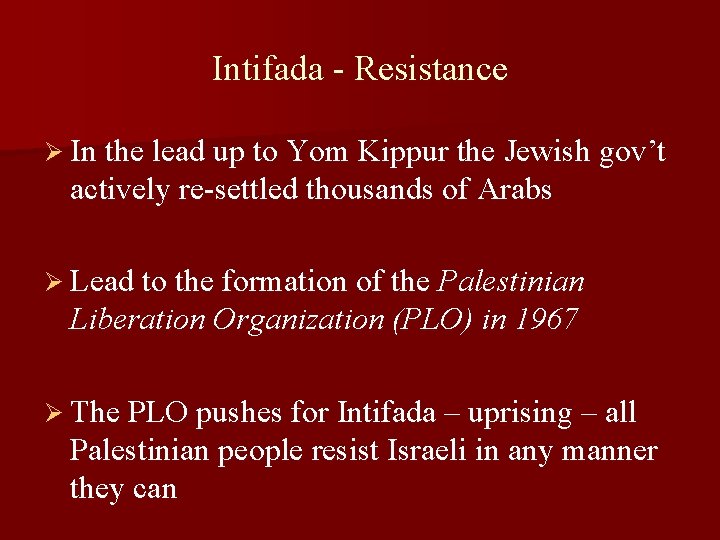 Intifada - Resistance

➢ In the lead up to Yom Kippur the Jewish gov't actively re-settled thousands of Arabs

➢ Lead to the formation of the Palestinian Liberation Organization (PLO) in 1967

➢ The PLO pushes for Intifada – uprising – all Palestinian people resist Israeli in any manner they can